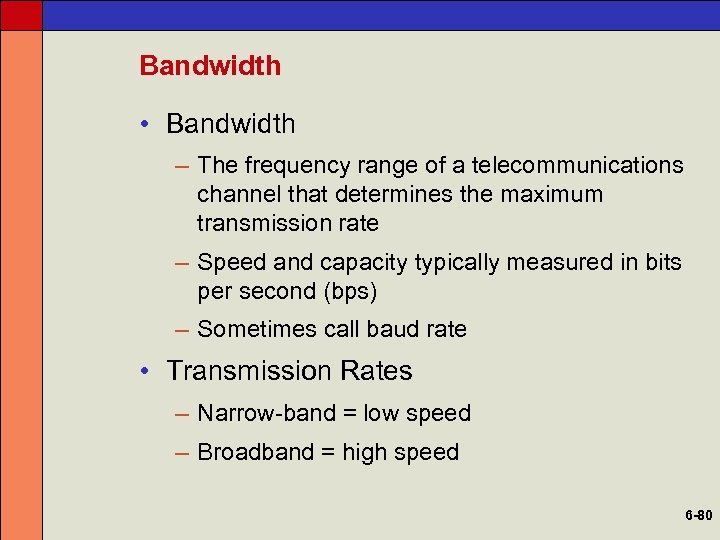 Bandwidth

• Bandwidth

– The frequency range of a telecommunications channel that determines the maximum transmission rate

– Speed and capacity typically measured in bits per second (bps)

– Sometimes call baud rate

• Transmission Rates

– Narrow-band = low speed

– Broadband = high speed

6-80